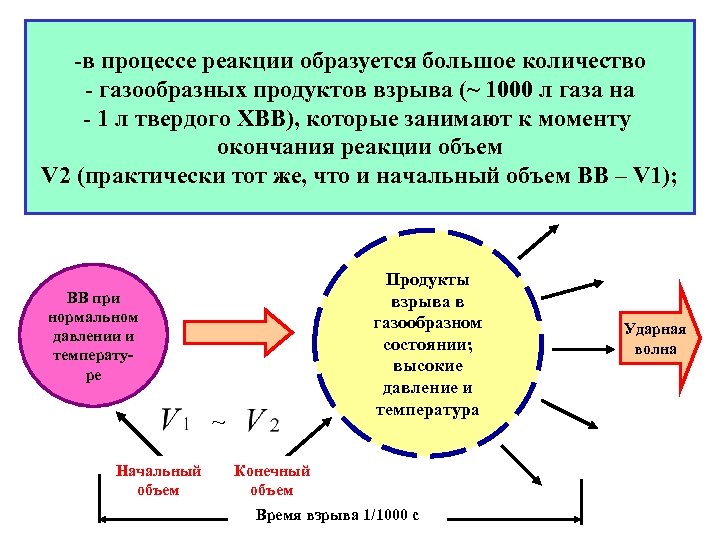 -в процессе реакции образуется большое количество
- газообразных продуктов взрыва (~ 1000 л газа на
- 1 л твердого ХВВ), которые занимают к моменту
окончания реакции объем
V2 (практически тот же, что и начальный объем ВВ – V1);

ВВ при нормальном давлении и температуре

Продукты взрыва в газообразном состоянии; высокие давление и температура

Ударная волна

$V_1 \sim V_2$

Начальный объем

Конечный объем

Время взрыва 1/1000 с